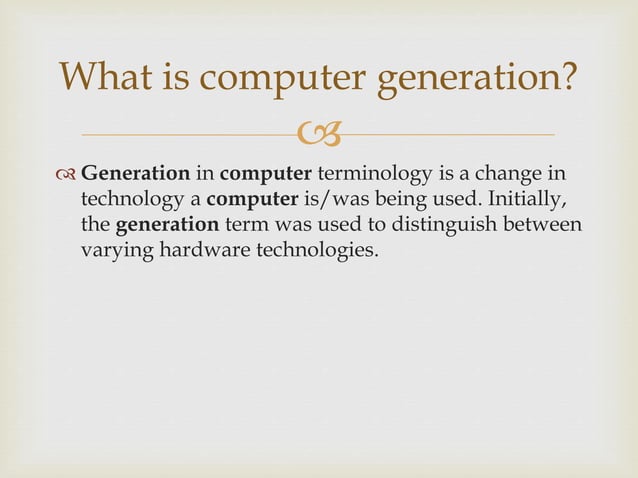 What is computer generation?

Generation in computer terminology is a change in technology a computer is/was being used. Initially, the generation term was used to distinguish between varying hardware technologies.